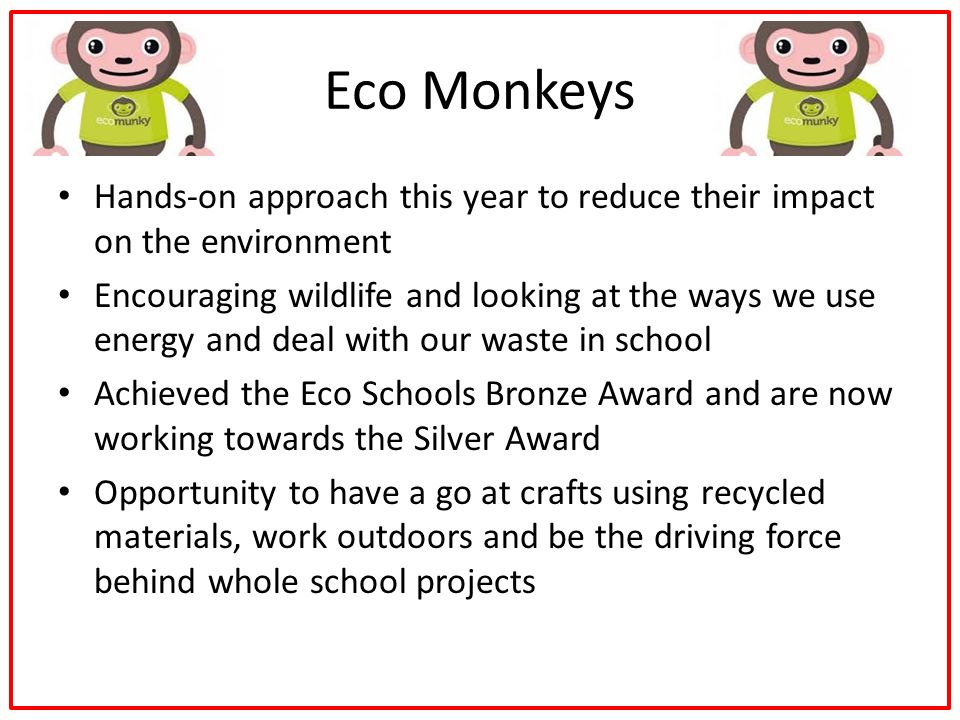 ecomunky

Eco Monkeys

ecomunky

• Hands-on approach this year to reduce their impact on the environment

• Encouraging wildlife and looking at the ways we use energy and deal with our waste in school

• Achieved the Eco Schools Bronze Award and are now working towards the Silver Award

• Opportunity to have a go at crafts using recycled materials, work outdoors and be the driving force behind whole school projects